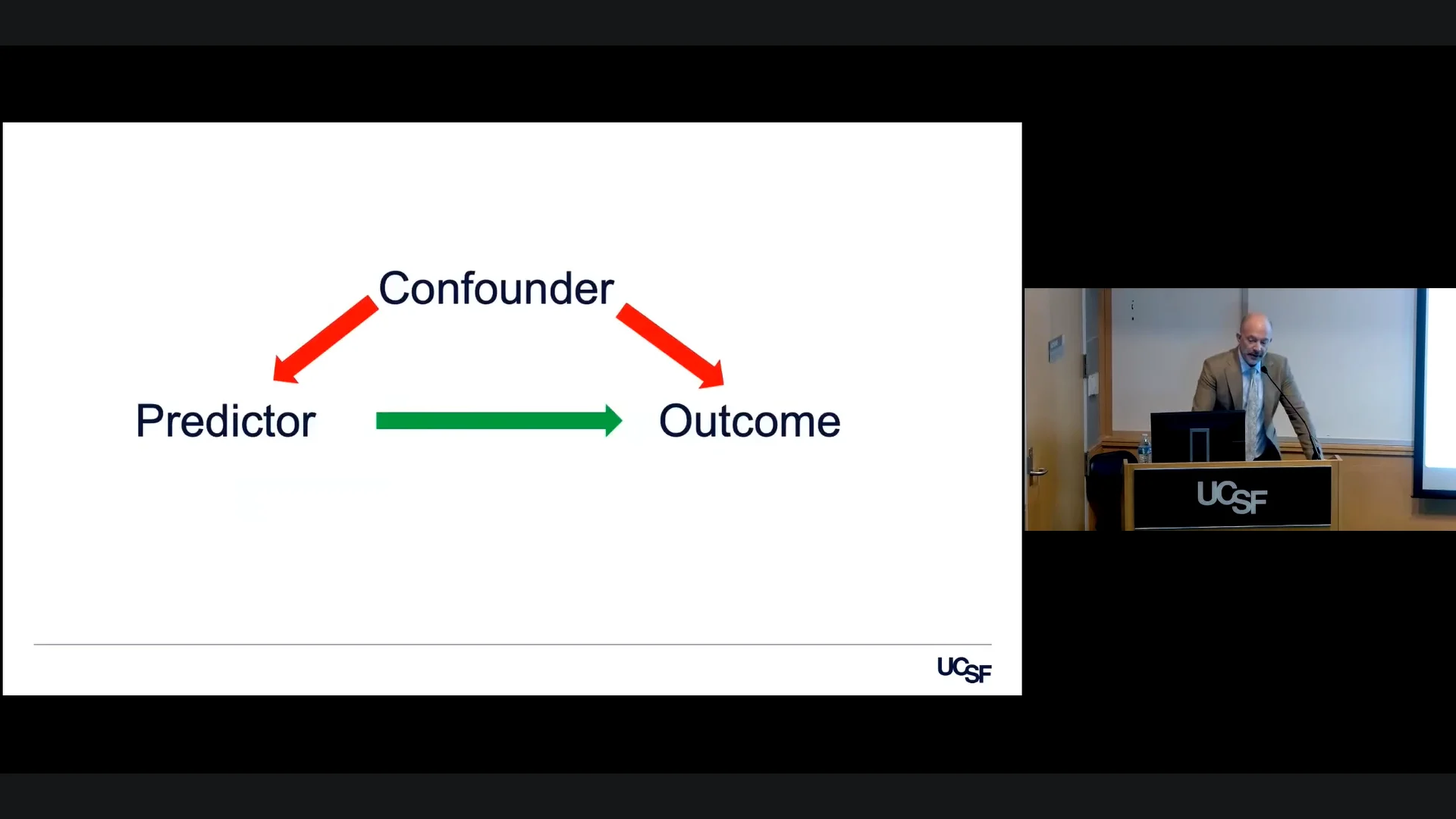 Confounder

Predictor

Outcome

UCSF

UCSF